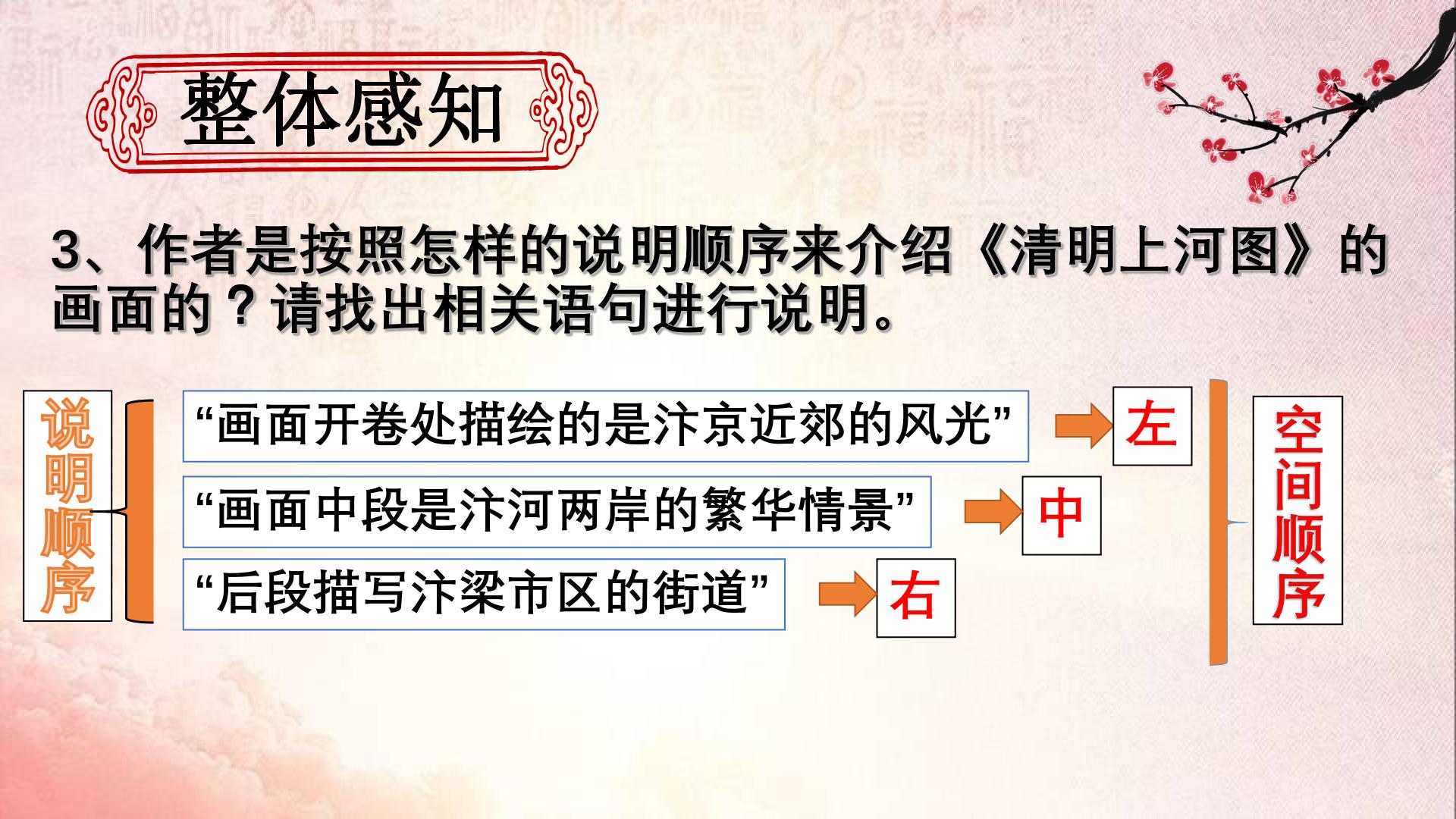 整体感知

3、作者是按照怎样的说明顺序来介绍《清明上河图》的画面的？请找出相关语句进行说明。

说明顺序

“画面开卷处描绘的是汴京近郊的风光”

左

“画面中段是汴河两岸的繁华情景”

中

“后段描写汴梁市区的街道”

右

空间顺序